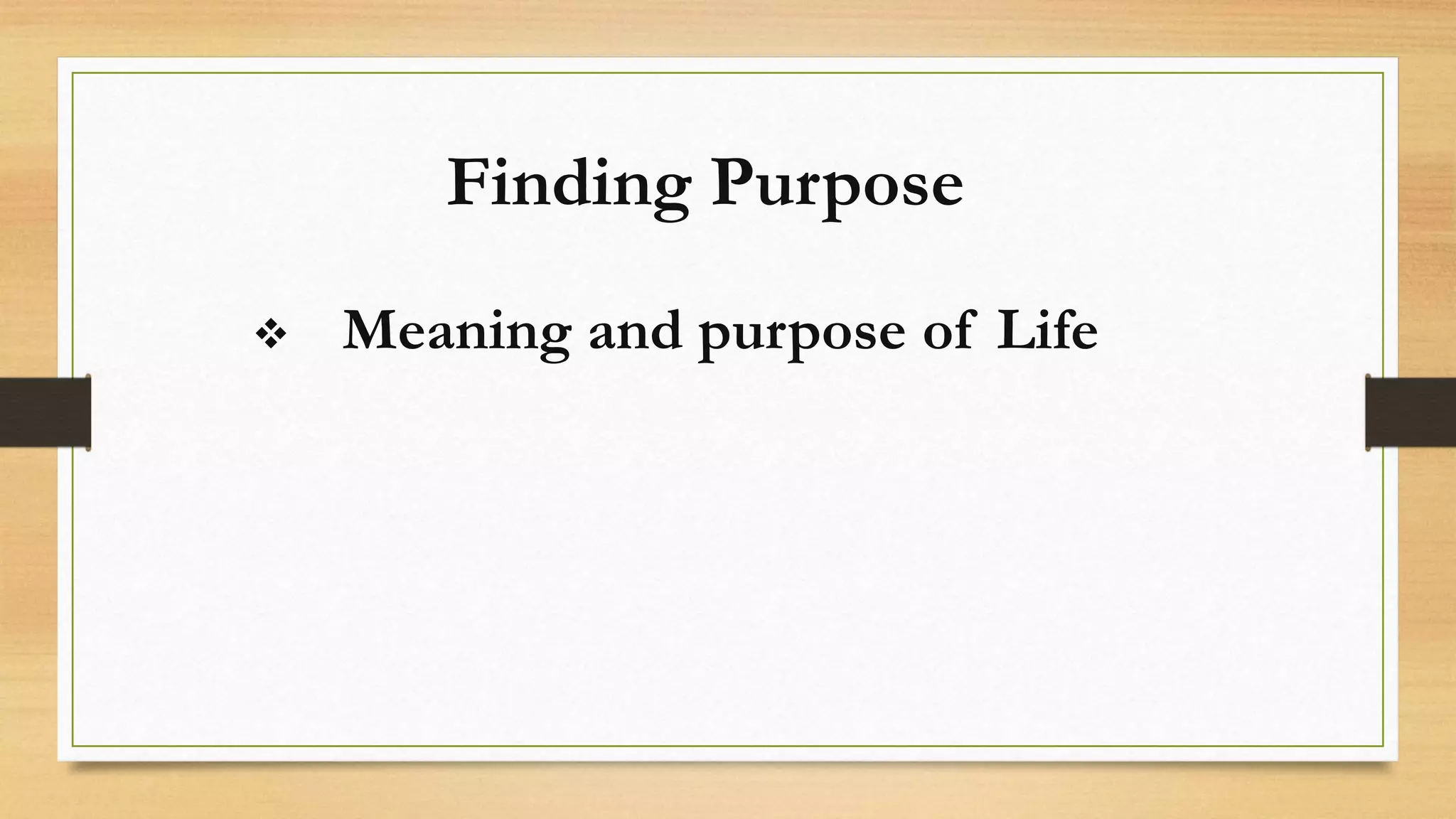 Finding Purpose

❖ Meaning and purpose of Life